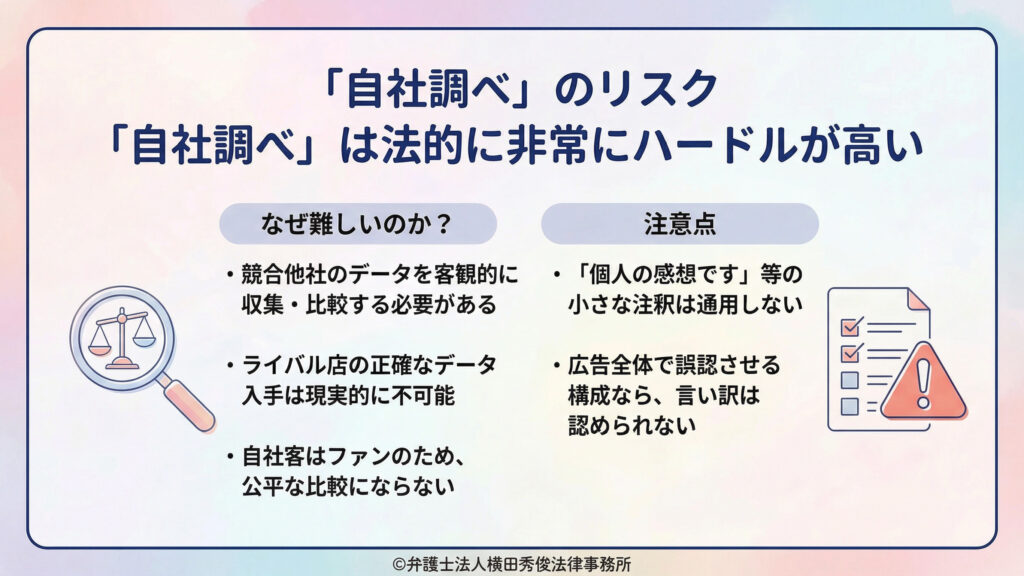 「自社調べ」のリスク
「自社調べ」は法的に非常にハードルが高い

なぜ難しいのか？

・競合他社のデータを客観的に収集・比較する必要がある

・ライバル店の正確なデータ入手は現実的に不可能

・自社客はファンのため、公平な比較にならない

注意点

・「個人の感想です」等の小さな注釈は通用しない

・広告全体で誤認させる構成なら、言い訳は認められない

©弁護士法人横田秀俊法律事務所